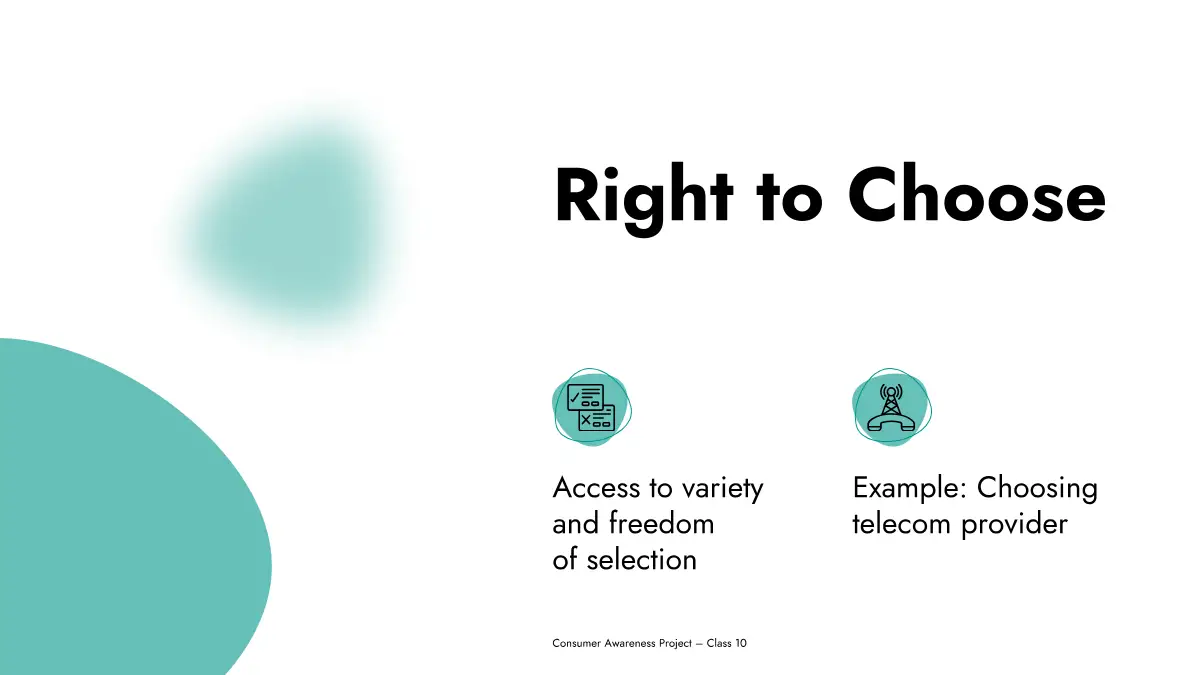 Right to Choose

Access to variety and freedom of selection

Example: Choosing telecom provider

Consumer Awareness Project – Class 10